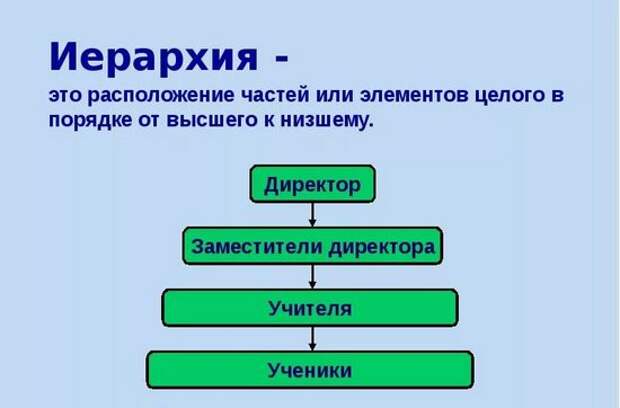 Иерархия -
это расположение частей или элементов целого в порядке от высшего к низшему.

Директор

Заместители директора

Учителя

Ученики